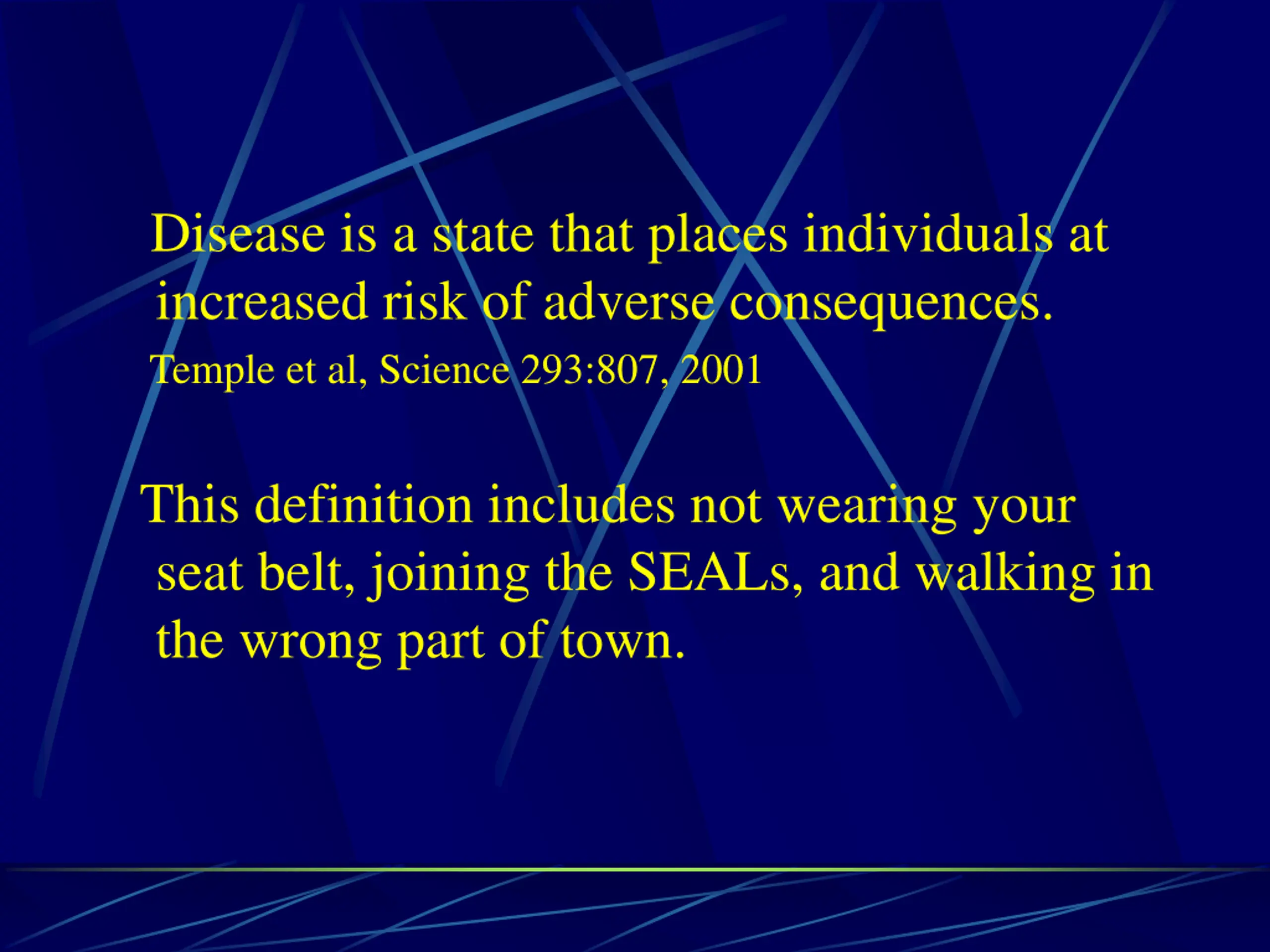 Disease is a state that places individuals at increased risk of adverse consequences.
Temple et al, Science 293:807, 2001

This definition includes not wearing your seat belt, joining the SEALs, and walking in the wrong part of town.